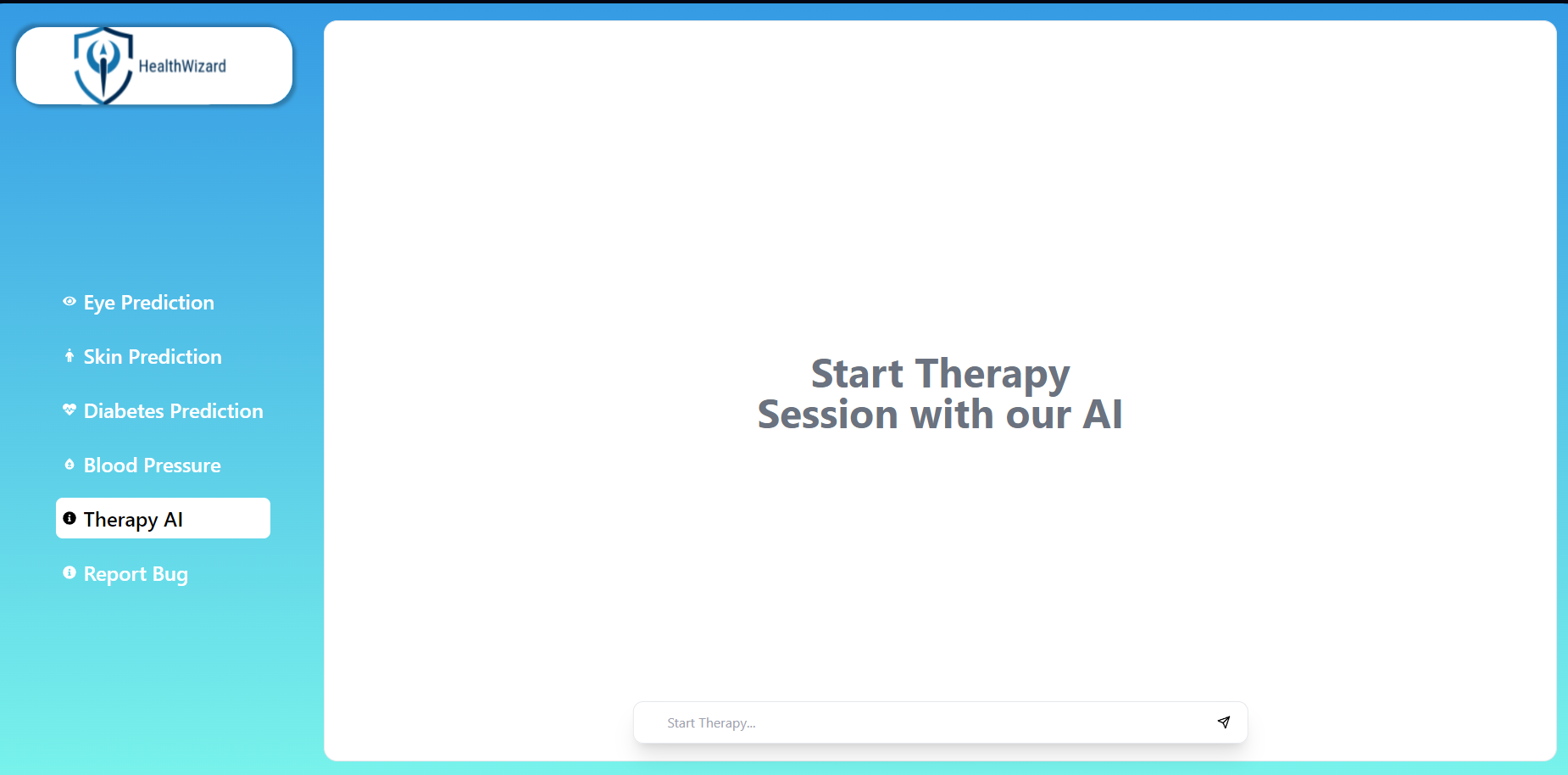 HealthWizard

Eye Prediction

Skin Prediction

Diabetes Prediction

Blood Pressure

Therapy AI

Report Bug

Start Therapy
Session with our AI

Start Therapy...